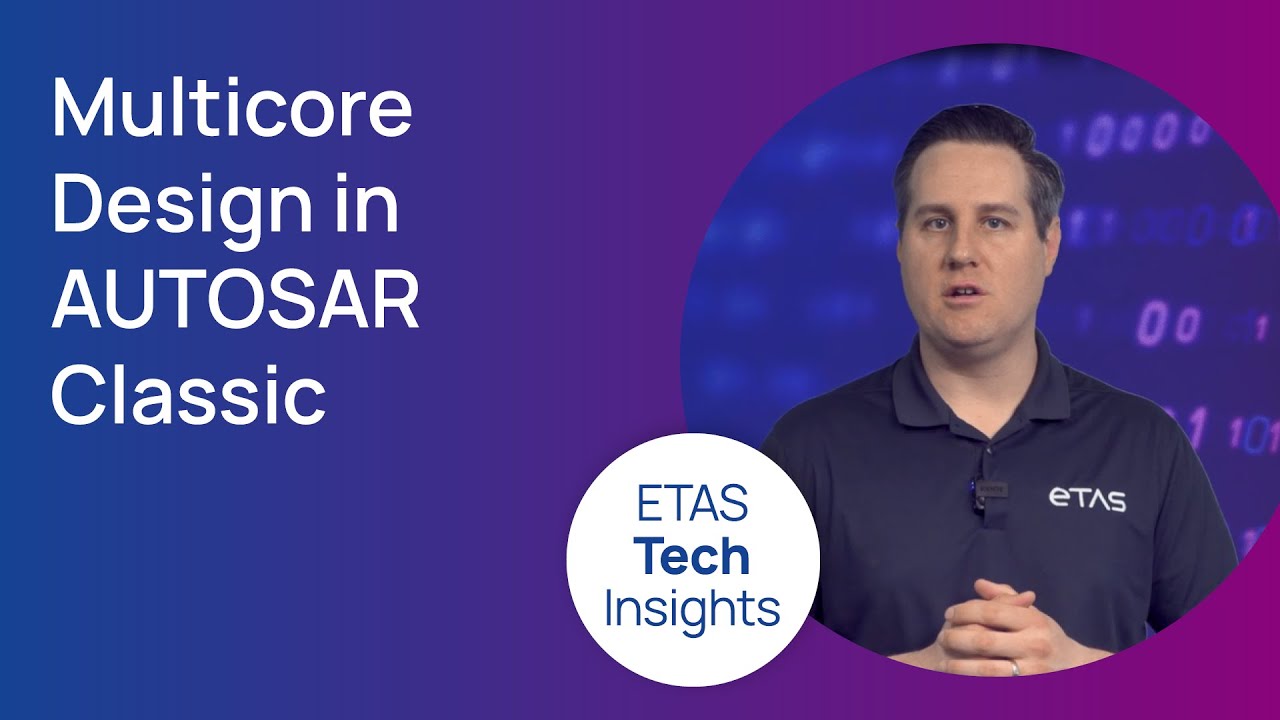 Multicore Design in AUTOSAR Classic

ETAS
Tech
Insights

ETAS